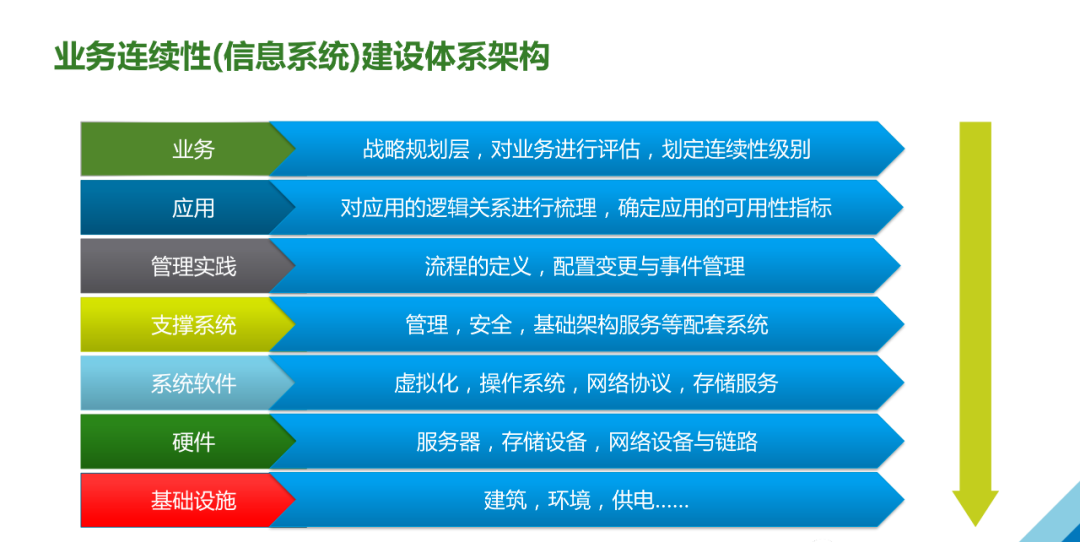 业务连续性(信息系统)建设体系架构

业务
战略规划层，对业务进行评估，划定连续性级别

应用
对应用的逻辑关系进行梳理，确定应用的可用性指标

管理实践
流程的定义，配置变更与事件管理

支撑系统
管理，安全，基础架构服务等配套系统

系统软件
虚拟化，操作系统，网络协议，存储服务

硬件
服务器，存储设备，网络设备与链路

基础设施
建筑，环境，供电......